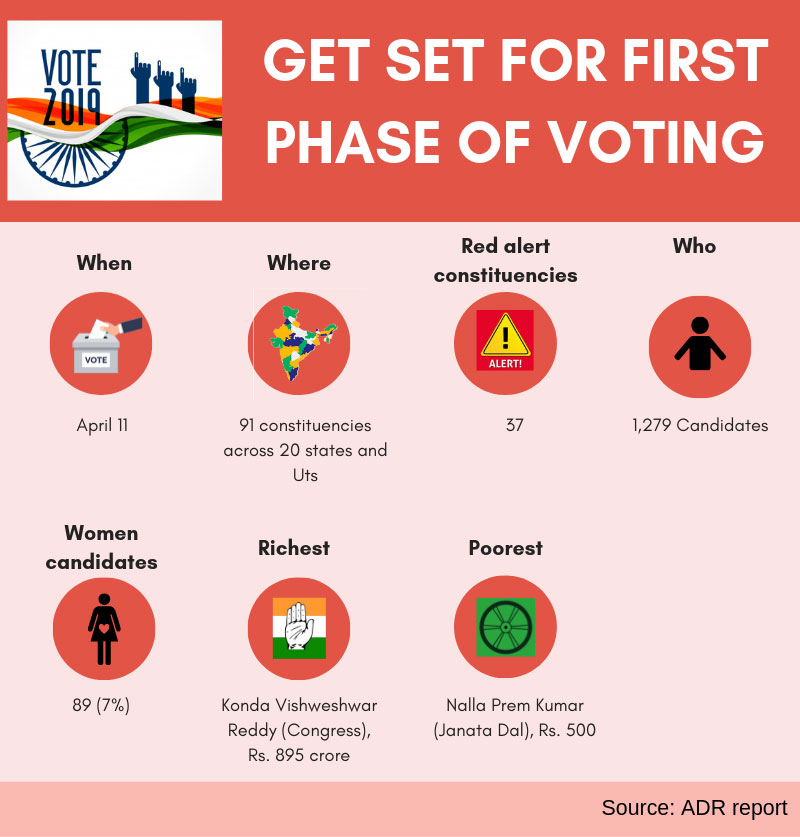 VOTE 2019

GET SET FOR FIRST PHASE OF VOTING

When

VOTE

April 11

Where

91 constituencies across 20 states and Uts

Red alert constituencies

ALERT!

37

Who

1,279 Candidates

Women candidates

89 (7%)

Richest

Konda Vishweshwar Reddy (Congress), Rs. 895 crore

Poorest

Nalla Prem Kumar (Janata Dal), Rs. 500

Source: ADR report